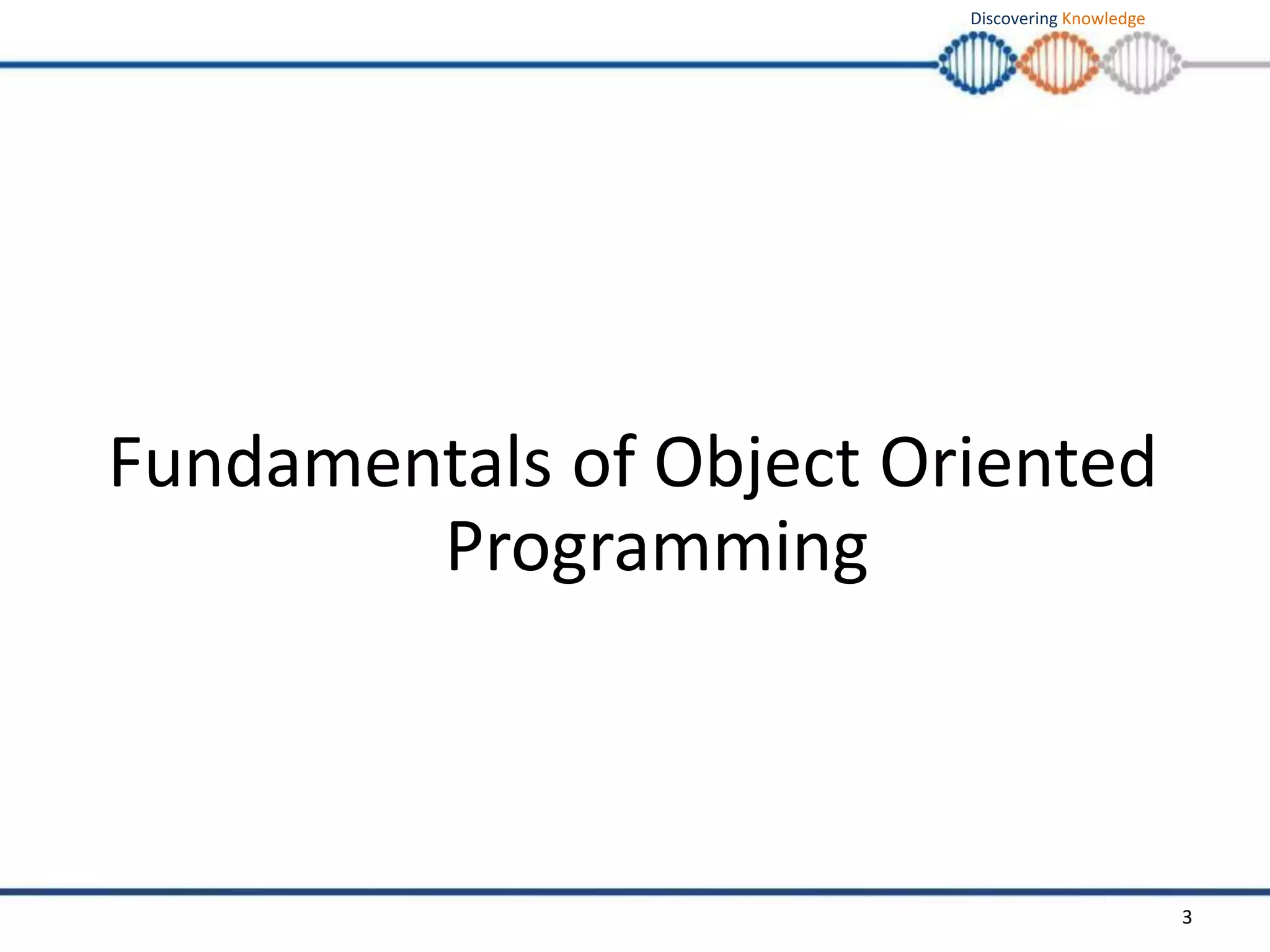 Discovering Knowledge

Fundamentals of Object Oriented Programming

3